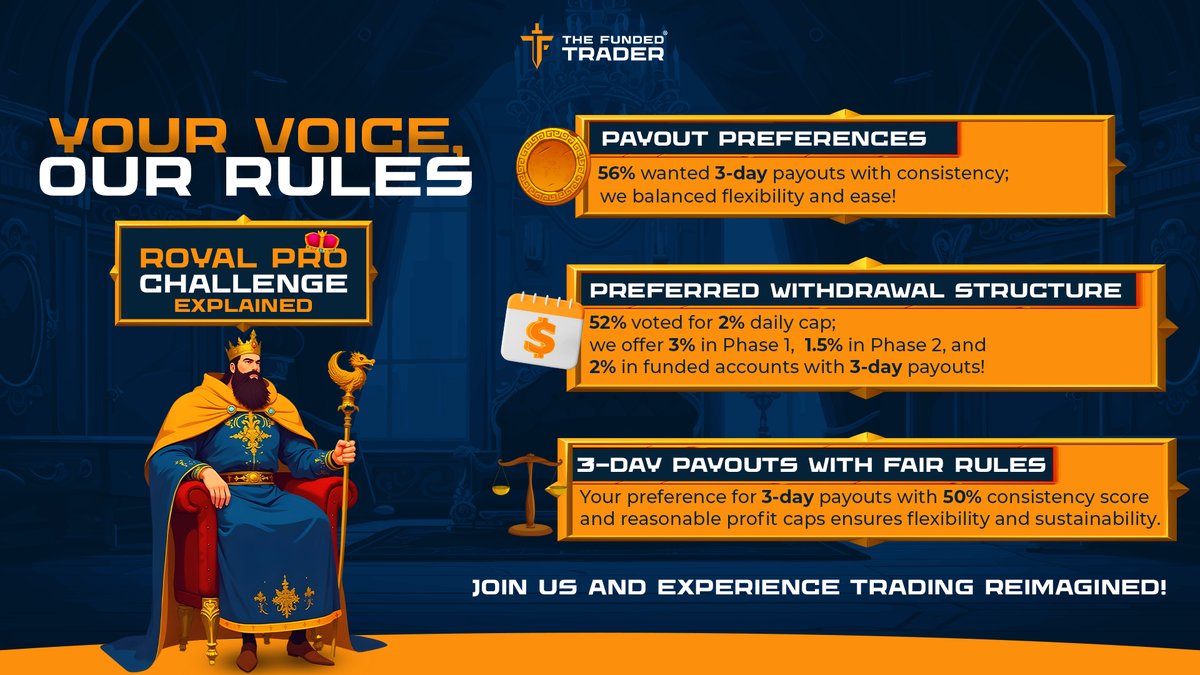 THE FUNDED® TRADER

YOUR VOICE, OUR RULES

ROYAL PRO CHALLENGE EXPLAINED

PAYOUT PREFERENCES

56% wanted 3-day payouts with consistency; we balanced flexibility and ease!

PREFERRED WITHDRAWAL STRUCTURE

$

52% voted for 2% daily cap; we offer 3% in Phase 1, 1.5% in Phase 2, and 2% in funded accounts with 3-day payouts!

3-DAY PAYOUTS WITH FAIR RULES

Your preference for 3-day payouts with 50% consistency score and reasonable profit caps ensures flexibility and sustainability.

JOIN US AND EXPERIENCE TRADING REIMAGINED!